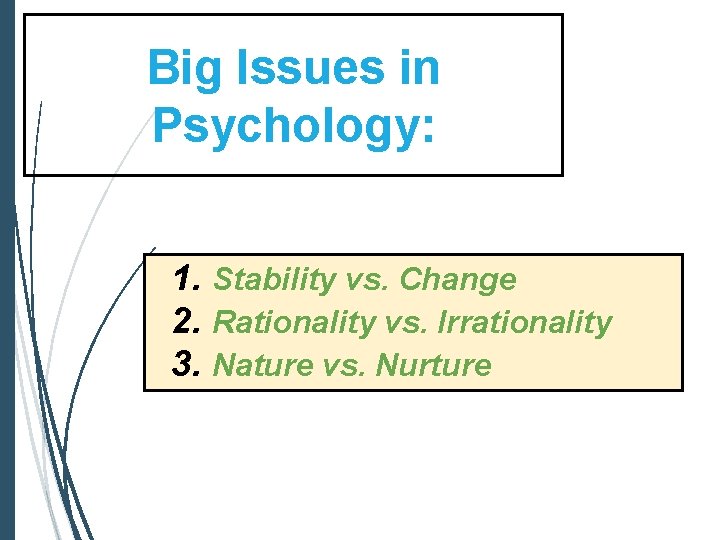 Big Issues in Psychology:

1. Stability vs. Change
2. Rationality vs. Irrationality
3. Nature vs. Nurture